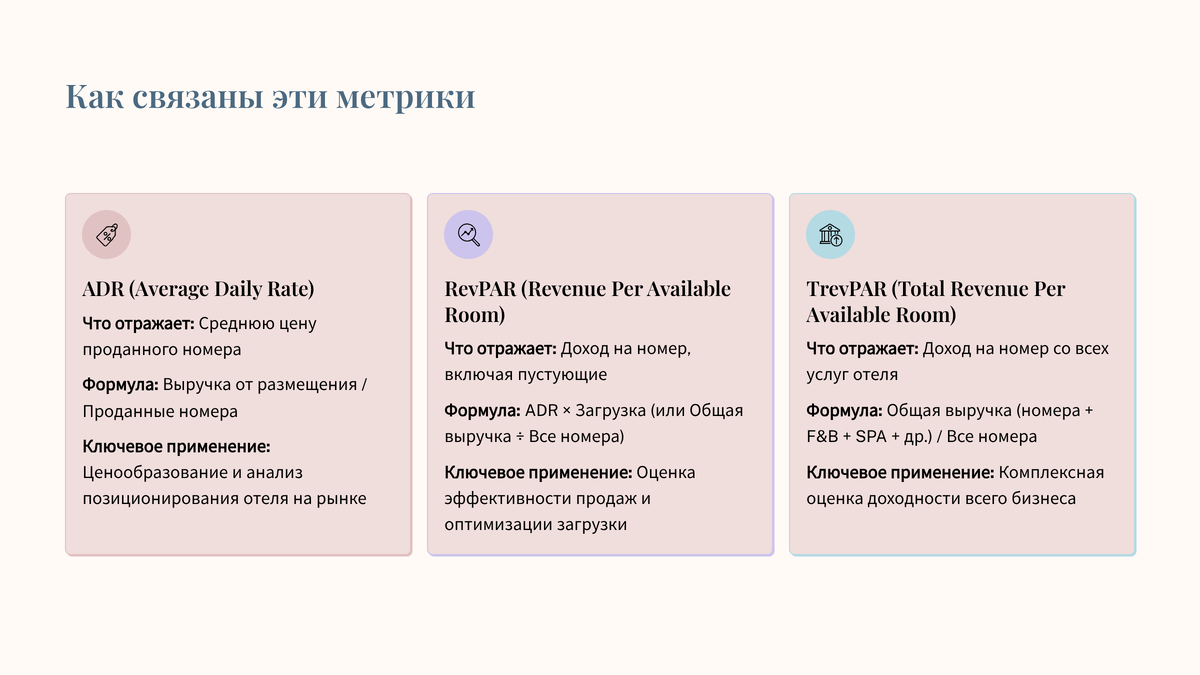 Как связаны эти метрики

ADR (Average Daily Rate)

Что отражает: Среднюю цену проданного номера

Формула: Выручка от размещения / Проданные номера

Ключевое применение: Ценообразование и анализ позиционирования отеля на рынке

RevPAR (Revenue Per Available Room)

Что отражает: Доход на номер, включая пустующие

Формула: ADR × Загрузка (или Общая выручка ÷ Все номера)

Ключевое применение: Оценка эффективности продаж и оптимизации загрузки

TrevPAR (Total Revenue Per Available Room)

Что отражает: Доход на номер со всех услуг отеля

Формула: Общая выручка (номера + F&B + SPA + др.) / Все номера

Ключевое применение: Комплексная оценка доходности всего бизнеса